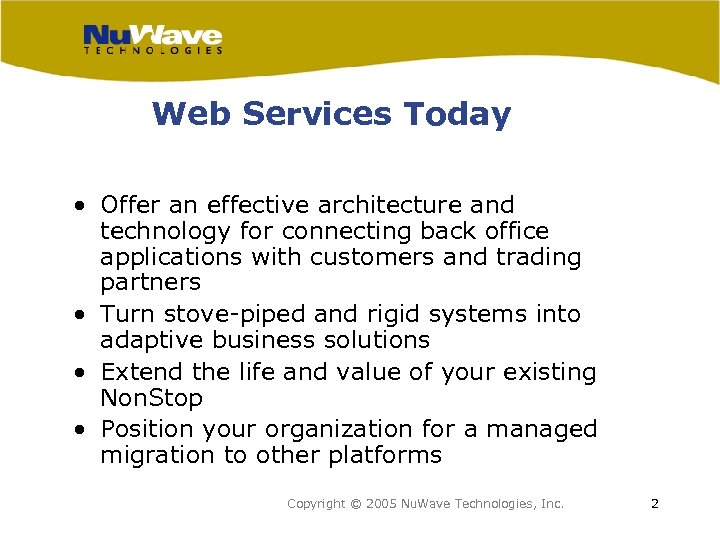 NuWave
TECHNOLOGIES

Web Services Today

• Offer an effective architecture and technology for connecting back office applications with customers and trading partners
• Turn stove-piped and rigid systems into adaptive business solutions
• Extend the life and value of your existing NonStop
• Position your organization for a managed migration to other platforms

Copyright © 2005 NuWave Technologies, Inc.

2